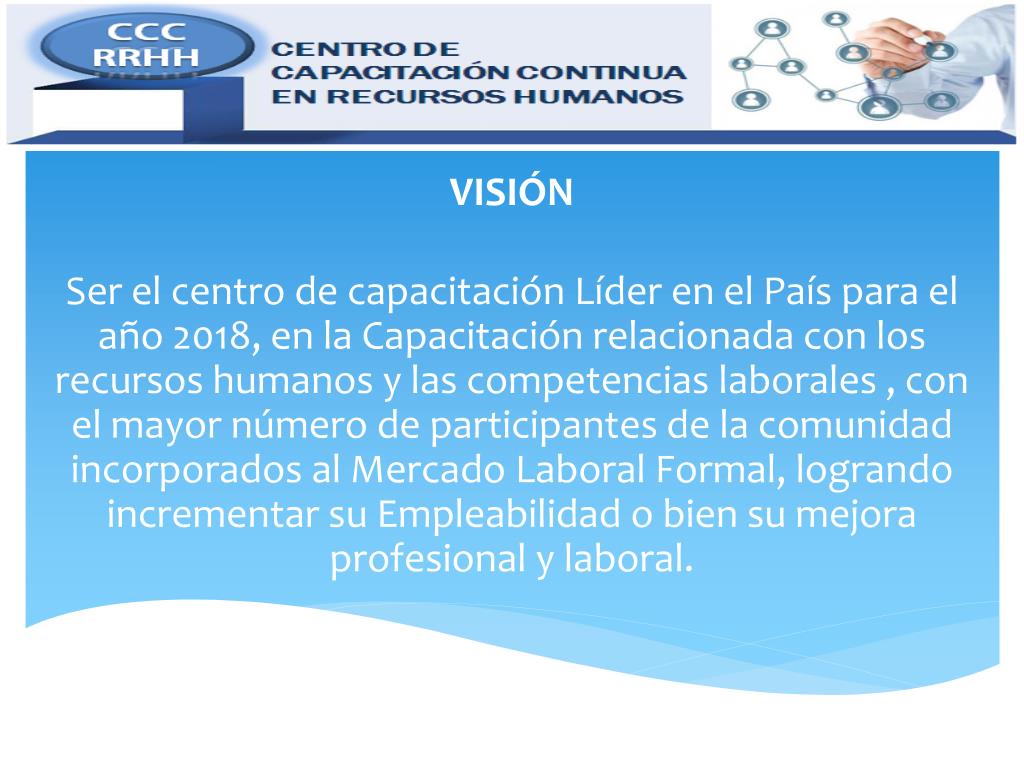 CCC
RRHH

CENTRO DE
CAPACITACIÓN CONTINUA
EN RECURSOS HUMANOS

VISIÓN

Ser el centro de capacitación Líder en el País para el año 2018, en la Capacitación relacionada con los recursos humanos y las competencias laborales , con el mayor número de participantes de la comunidad incorporados al Mercado Laboral Formal, logrando incrementar su Empleabilidad o bien su mejora profesional y laboral.